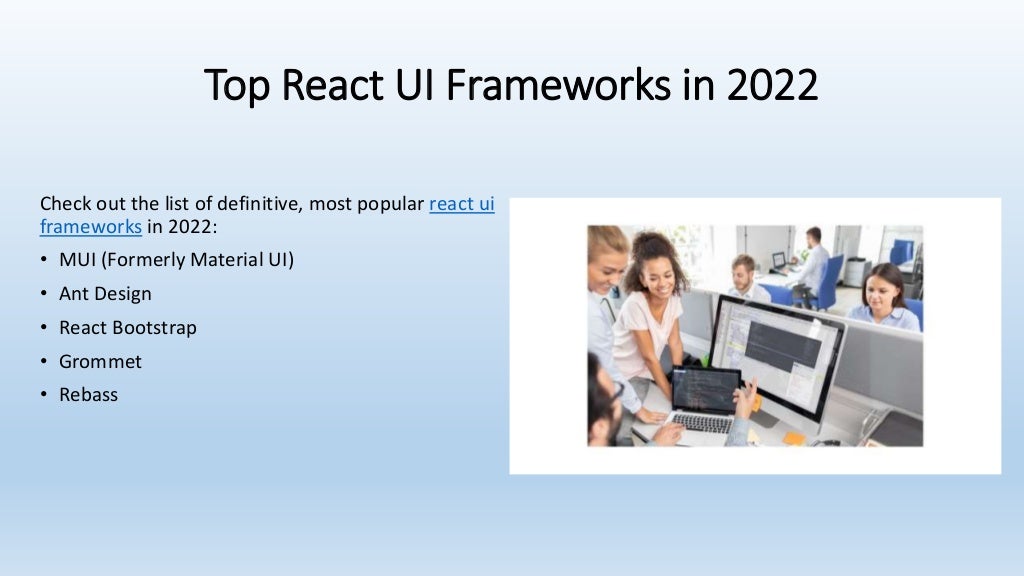 Top React UI Frameworks in 2022

Check out the list of definitive, most popular react ui frameworks in 2022:

• MUI (Formerly Material UI)
• Ant Design
• React Bootstrap
• Grommet
• Rebass